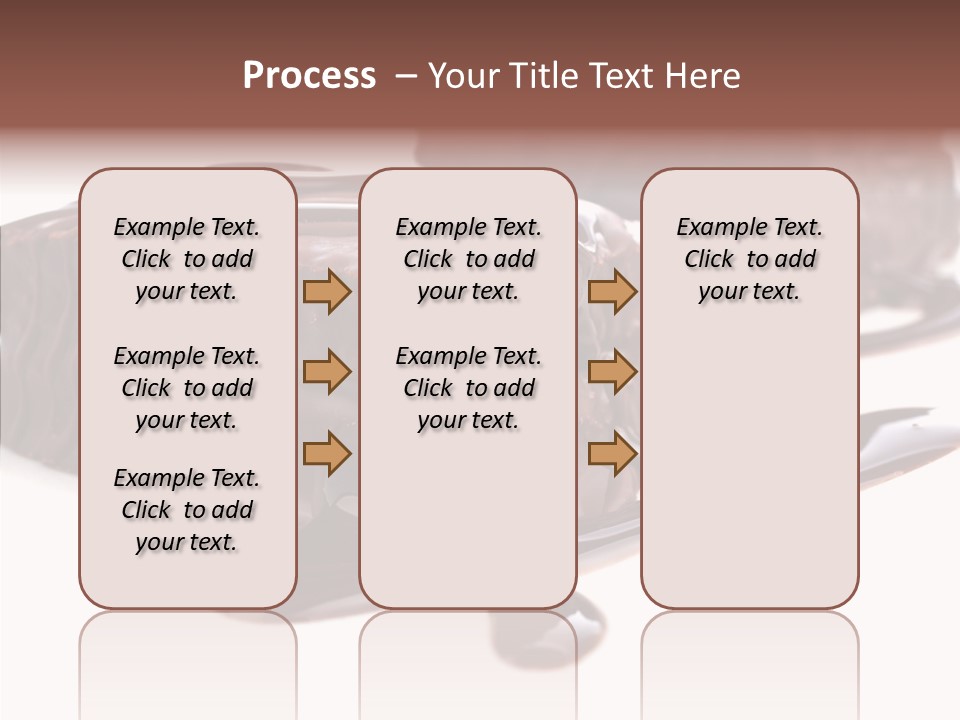 Process – Your Title Text Here

Example Text. Click to add your text.

Example Text. Click to add your text.

Example Text. Click to add your text.

Example Text. Click to add your text.

Example Text. Click to add your text.

Example Text. Click to add your text.